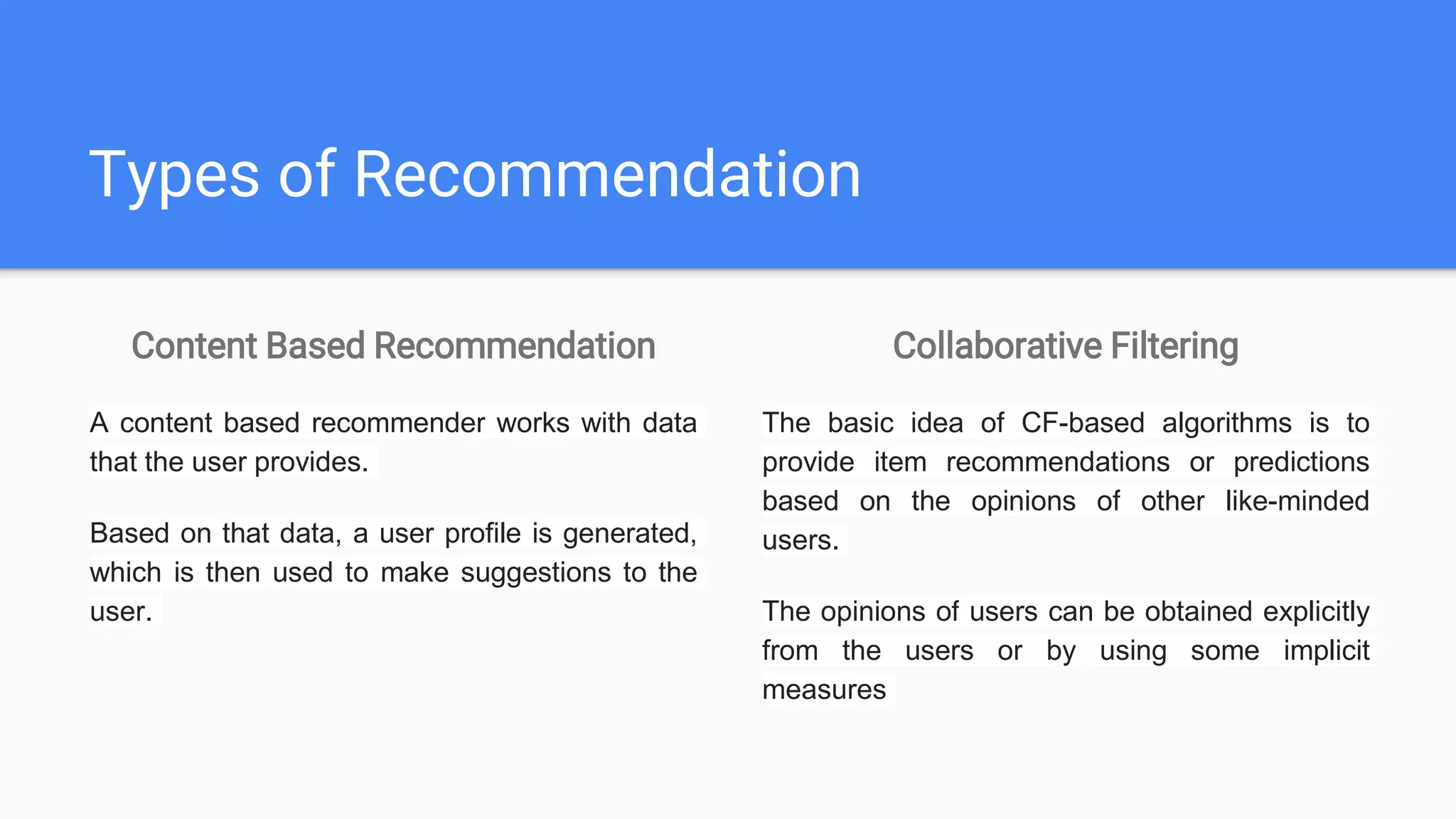 Types of Recommendation

Content Based Recommendation

A content based recommender works with data that the user provides.

Based on that data, a user profile is generated, which is then used to make suggestions to the user.

Collaborative Filtering

The basic idea of CF-based algorithms is to provide item recommendations or predictions based on the opinions of other like-minded users.

The opinions of users can be obtained explicitly from the users or by using some implicit measures